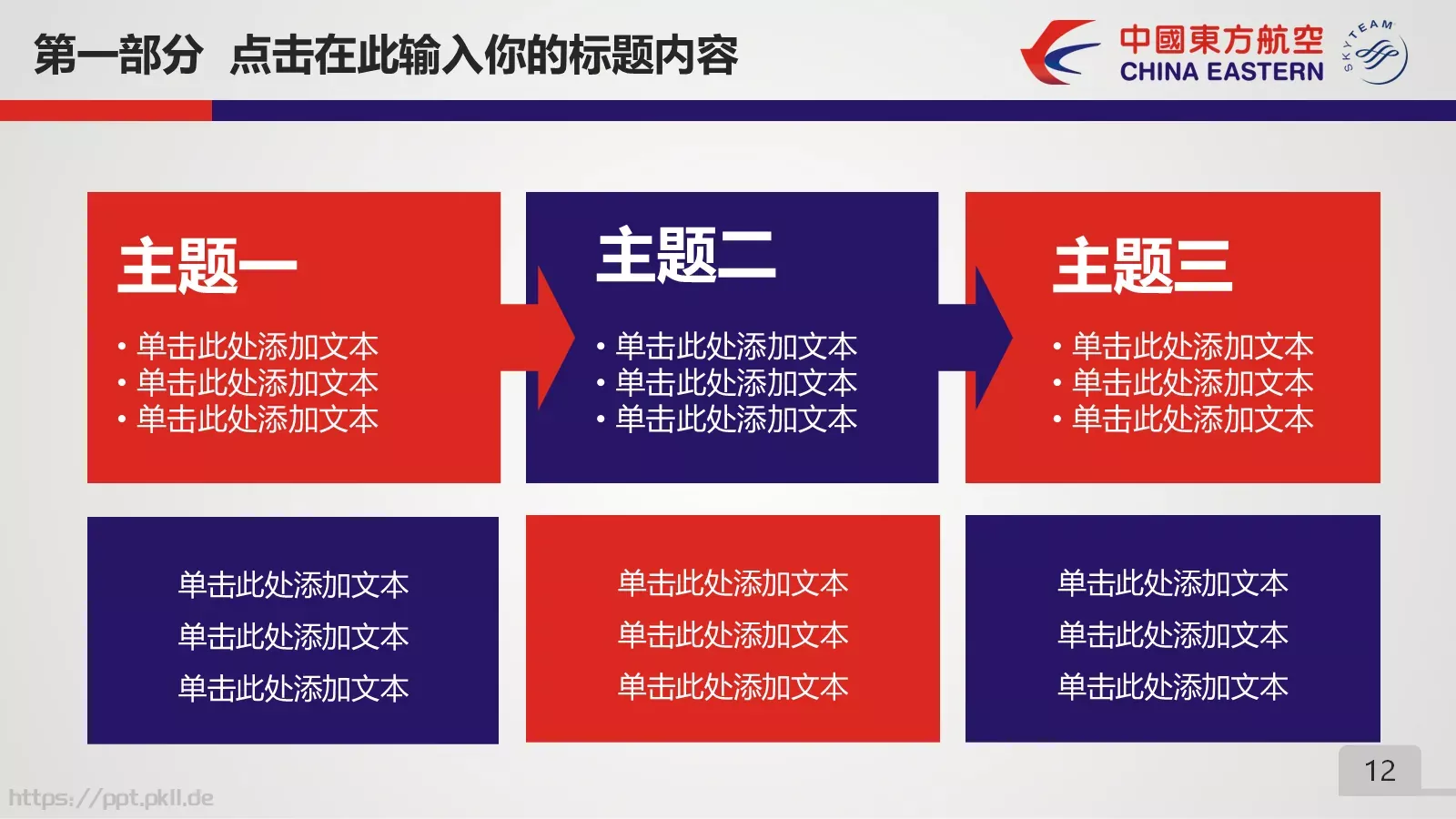 第一部分 点击在此输入你的标题内容

中國東方航空
CHINA EASTERN
SKYTEAM

主题一
• 单击此处添加文本
• 单击此处添加文本
• 单击此处添加文本

主题二
• 单击此处添加文本
• 单击此处添加文本
• 单击此处添加文本

主题三
• 单击此处添加文本
• 单击此处添加文本
• 单击此处添加文本

单击此处添加文本
单击此处添加文本
单击此处添加文本

单击此处添加文本
单击此处添加文本
单击此处添加文本

单击此处添加文本
单击此处添加文本
单击此处添加文本

12

https://ppt.pkll.de